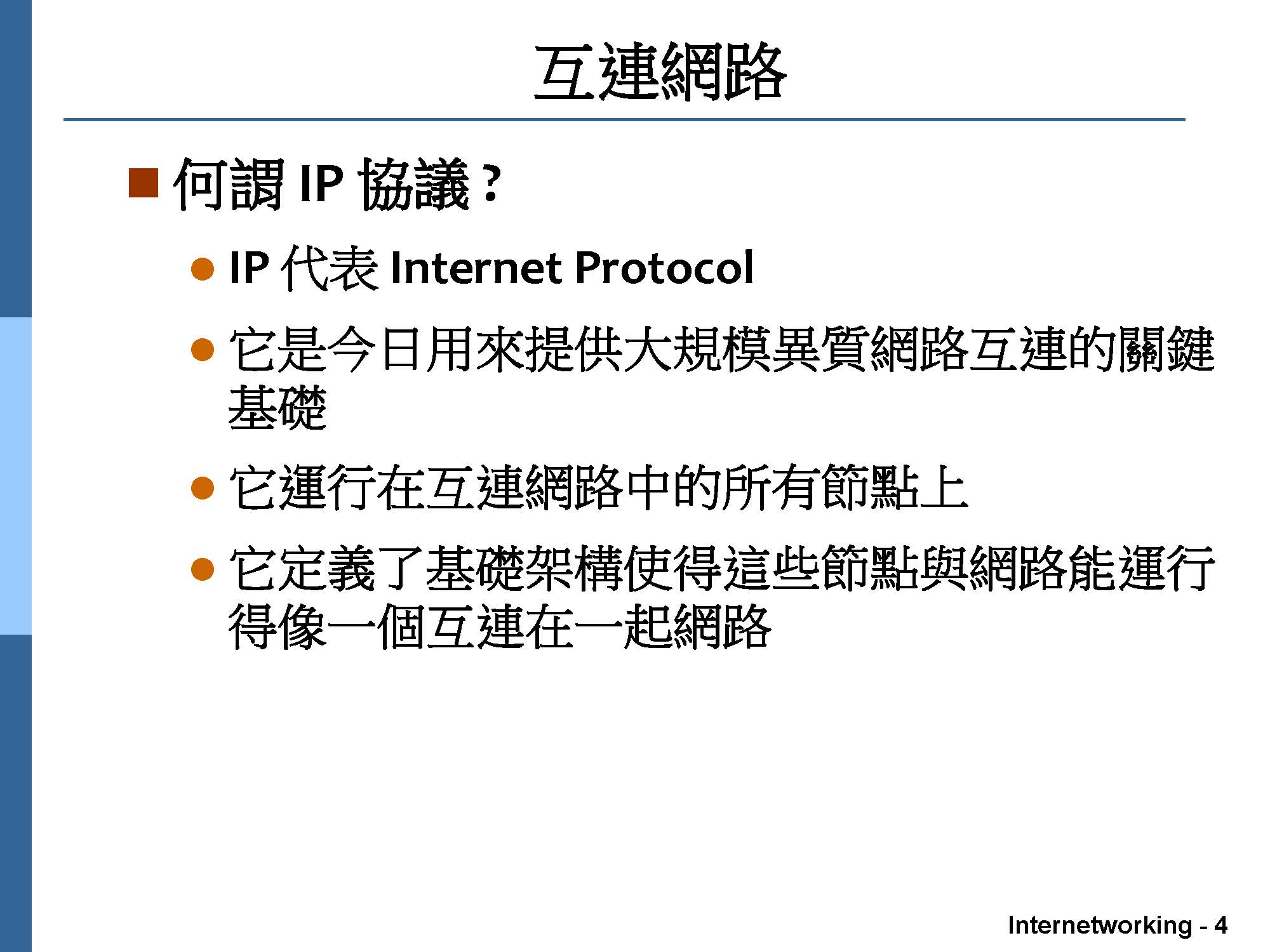 互連網路

何謂 IP 協議?

IP 代表 Internet Protocol

它是今日用來提供大規模異質網路互連的關鍵基礎

它運行在互連網路中的所有節點上

它定義了基礎架構使得這些節點與網路能運行得像一個互連在一起網路

Internetworking - 4